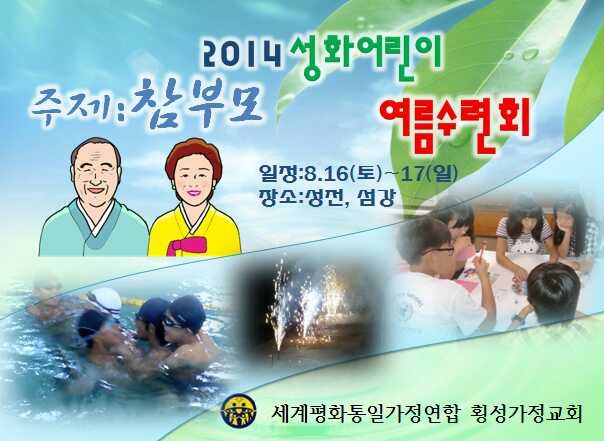 2014 성화어린이
주제: 참부모
여름수련회
일정:8.16(토)~17(일)
장소:성전, 섬강
세계평화통일가정연합 횡성가정교회